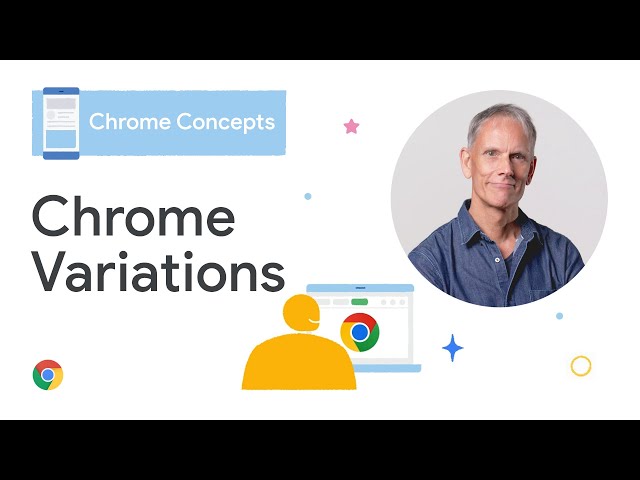 Chrome Concepts

Chrome Variations